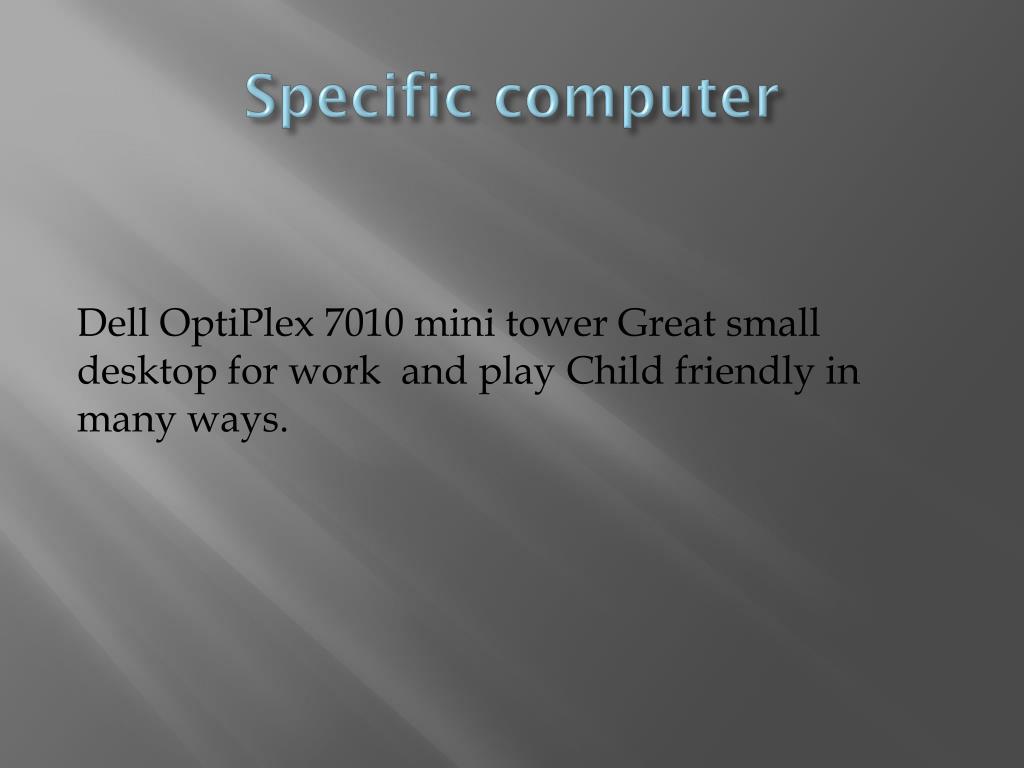 Specific computer

Dell OptiPlex 7010 mini tower Great small desktop for work  and play Child friendly in many ways.